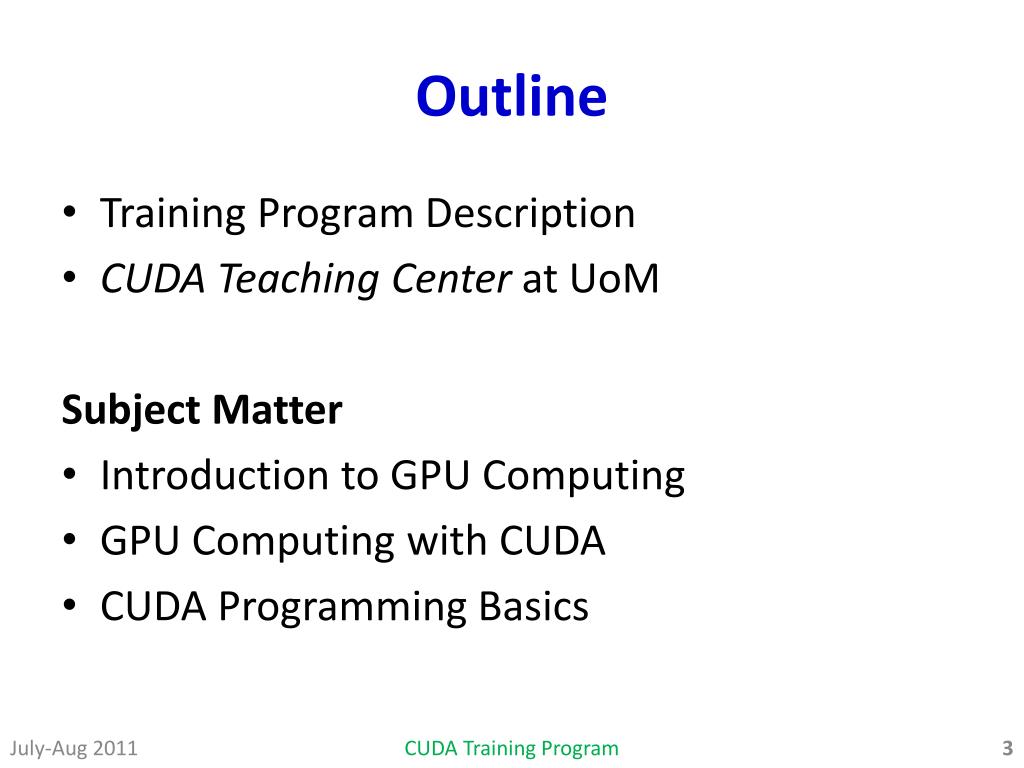 Outline

• Training Program Description
• CUDA Teaching Center at UoM

Subject Matter
• Introduction to GPU Computing
• GPU Computing with CUDA
• CUDA Programming Basics

July-Aug 2011
CUDA Training Program
3